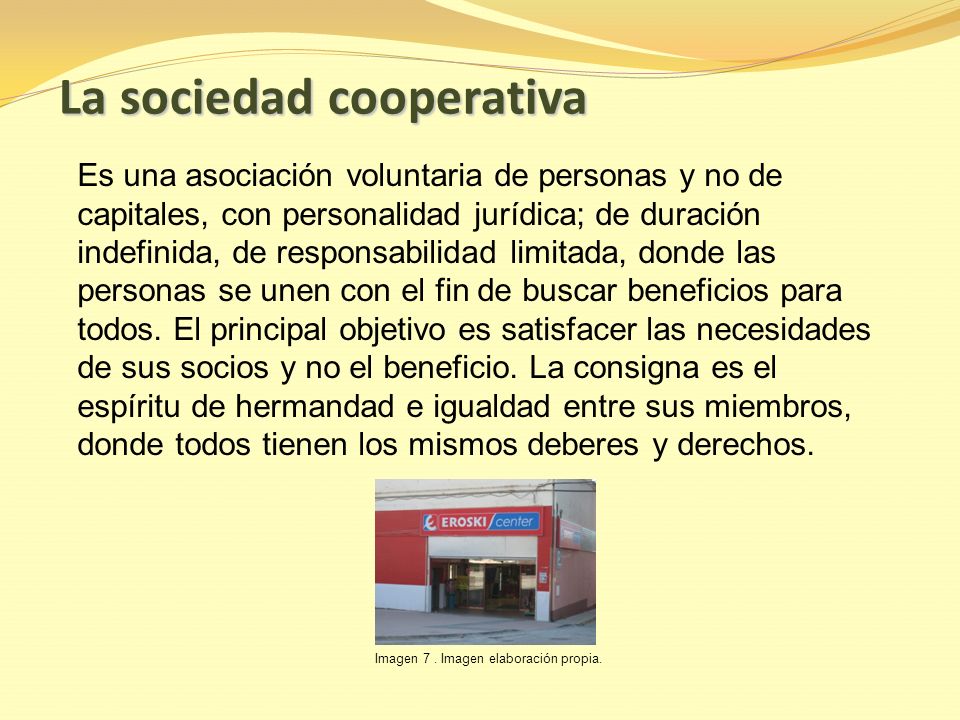 La sociedad cooperativa

Es una asociación voluntaria de personas y no de capitales, con personalidad jurídica; de duración indefinida, de responsabilidad limitada, donde las personas se unen con el fin de buscar beneficios para todos. El principal objetivo es satisfacer las necesidades de sus socios y no el beneficio. La consigna es el espíritu de hermandad e igualdad entre sus miembros, donde todos tienen los mismos deberes y derechos.

EROSKI center

Imagen 7 . Imagen elaboración propia.